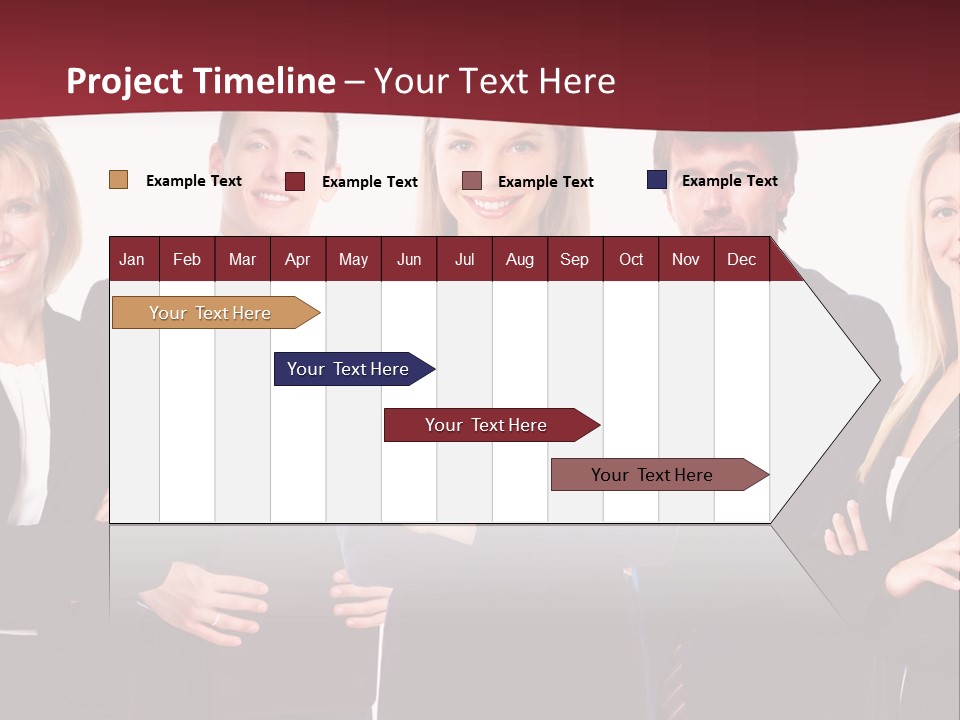 Project Timeline – Your Text Here

Example Text Example Text Example Text Example Text

| Jan | Feb | Mar | Apr | May | Jun | Jul | Aug | Sep | Oct | Nov | Dec |
|---|---|---|---|---|---|---|---|---|---|---|---|

Your Text Here

Your Text Here

Your Text Here

Your Text Here